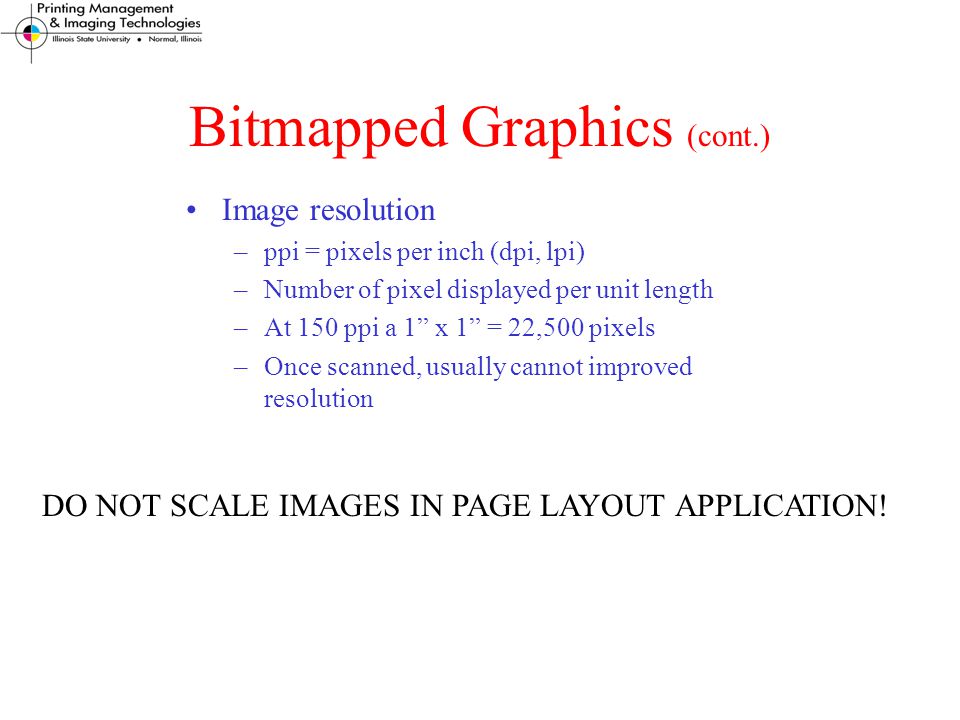 Printing Management
& Imaging Technologies
Illinois State University • Normal, Illinois

Bitmapped Graphics (cont.)

• Image resolution
– ppi = pixels per inch (dpi, lpi)
– Number of pixel displayed per unit length
– At 150 ppi a 1” x 1” = 22,500 pixels
– Once scanned, usually cannot improved resolution

DO NOT SCALE IMAGES IN PAGE LAYOUT APPLICATION!